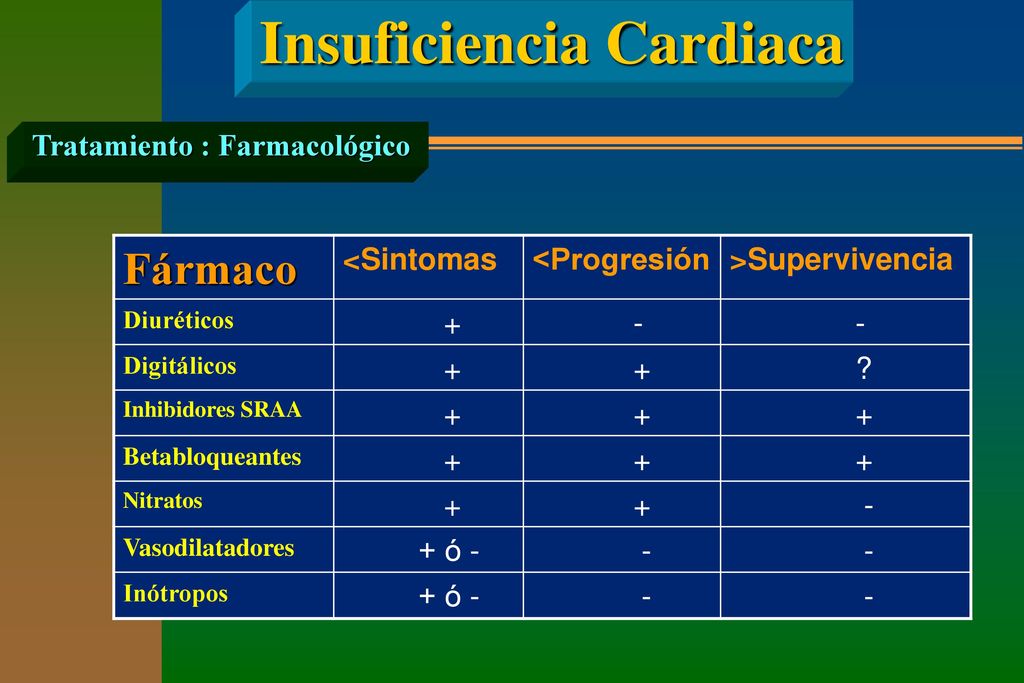 Insuficiencia Cardiaca

Tratamiento : Farmacológico

| Fármaco | <Sintomas | <Progresión | >Supervivencia |
|---|---|---|---|
| Diuréticos | + | - | - |
| Digitálicos | + | + | ? |
| Inhibidores SRAA | + | + | + |
| Betabloqueantes | + | + | + |
| Nitratos | + | + | - |
| Vasodilatadores | + ó - | - | - |
| Inótropos | + ó - | - | - |